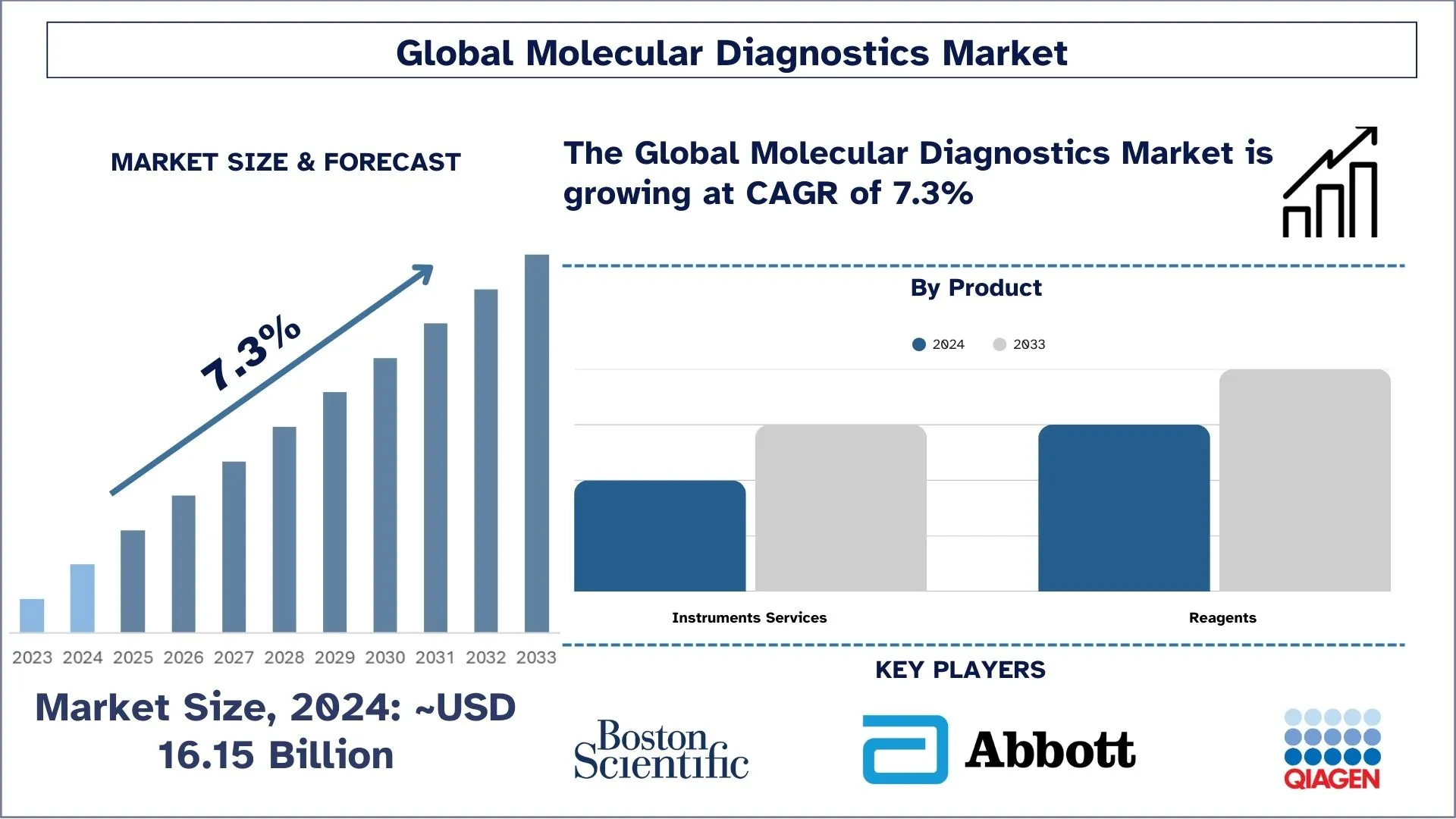 Global Molecular Diagnostics Market

MARKET SIZE & FORECAST

7.3%

2023 2024 2025 2026 2027 2028 2029 2030 2031 2032 2033

Market Size, 2024: ~USD 16.15 Billion

The Global Molecular Diagnostics Market is growing at CAGR of 7.3%

By Product

2024 2033

Instruments Services

Reagents

KEY PLAYERS

Boston Scientific

Abbott

QIAGEN